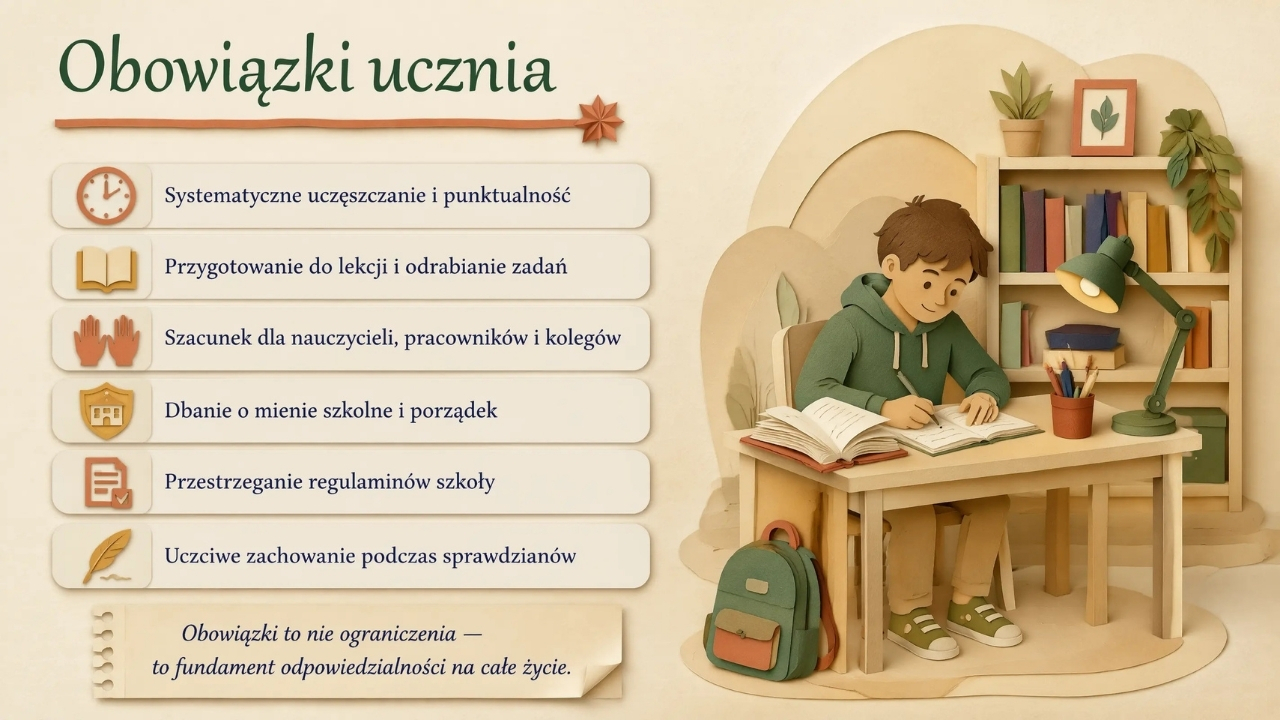 Obowiązki ucznia

Systematyczne uczęszczanie i punktualność

Przygotowanie do lekcji i odrabianie zadań

Szacunek dla nauczycieli, pracowników i kolegów

Dbanie o mienie szkolne i porządek

Przestrzeganie regulaminów szkoły

Uczciwe zachowanie podczas sprawdzianów

Obowiązki to nie ograniczenia — to fundament odpowiedzialności na całe życie.